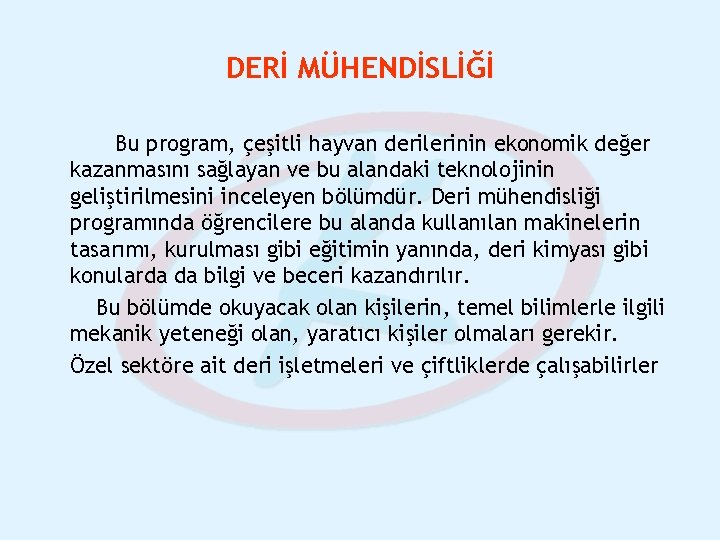 DERİ MÜHENDİSLİĞİ

Bu program, çeşitli hayvan derilerinin ekonomik değer kazanmasını sağlayan ve bu alandaki teknolojinin geliştirilmesini inceleyen bölümdür. Deri mühendisliği programında öğrencilere bu alanda kullanılan makinelerin tasarımı, kurulması gibi eğitimin yanında, deri kimyası gibi konularda da bilgi ve beceri kazandırılır.

Bu bölümde okuyacak olan kişilerin, temel bilimlerle ilgili mekanik yeteneği olan, yaratıcı kişiler olmaları gerekir.

Özel sektöre ait deri işletmeleri ve çiftliklerde çalışabilirler